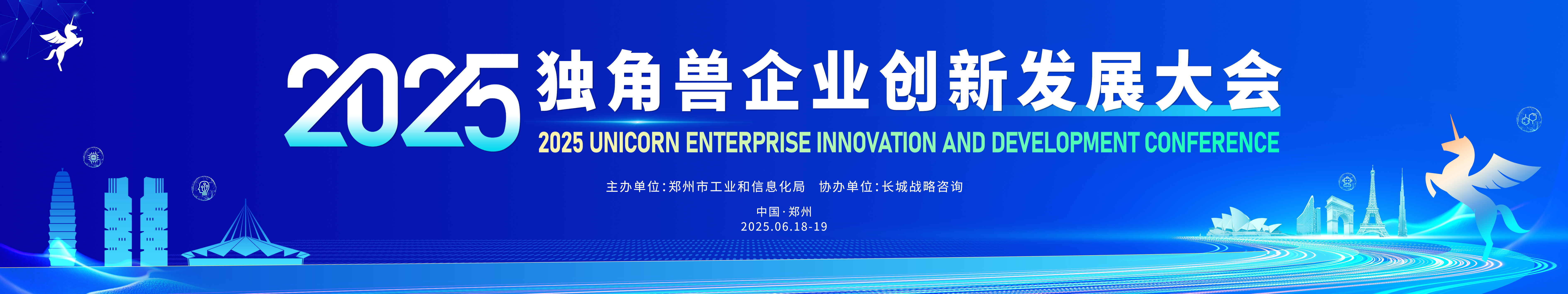 2025 独角兽企业创新发展大会
2025 UNICORN ENTERPRISE INNOVATION AND DEVELOPMENT CONFERENCE

主办单位:郑州市工业和信息化局　协办单位:长城战略咨询

中国·郑州
2025.06.18-19